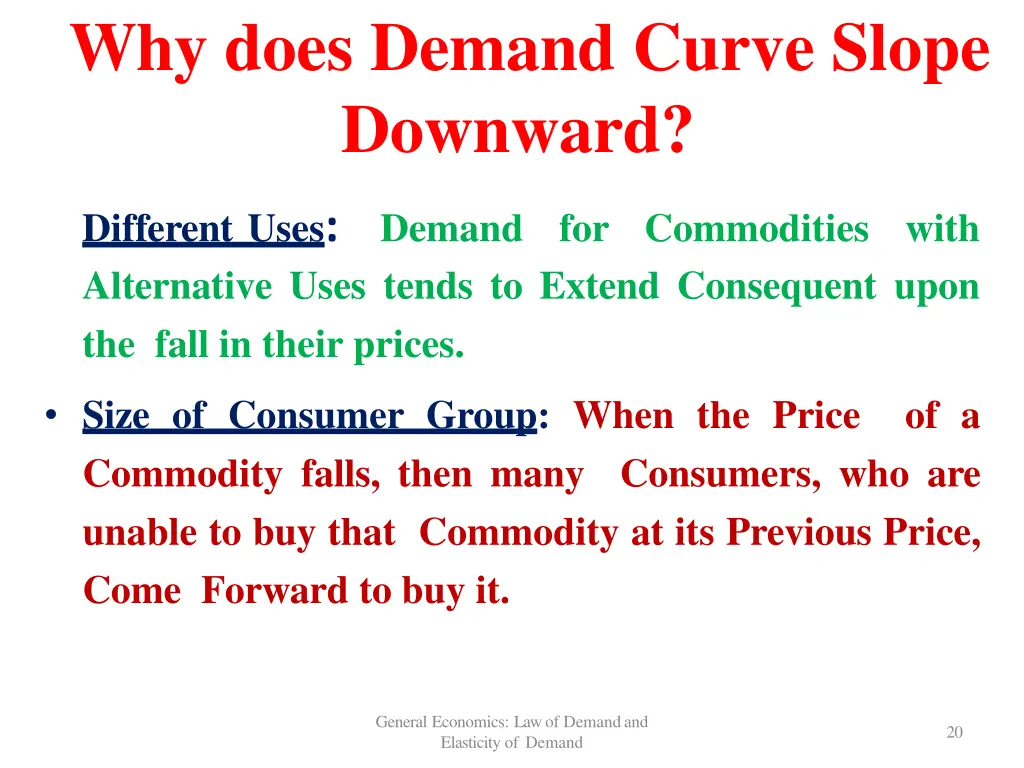 Why does Demand Curve Slope Downward?

Different Uses: Demand for Commodities with Alternative Uses tends to Extend Consequent upon the fall in their prices.

• Size of Consumer Group: When the Price of a Commodity falls, then many Consumers, who are unable to buy that Commodity at its Previous Price, Come Forward to buy it.

General Economics: Law of Demand and Elasticity of Demand

20